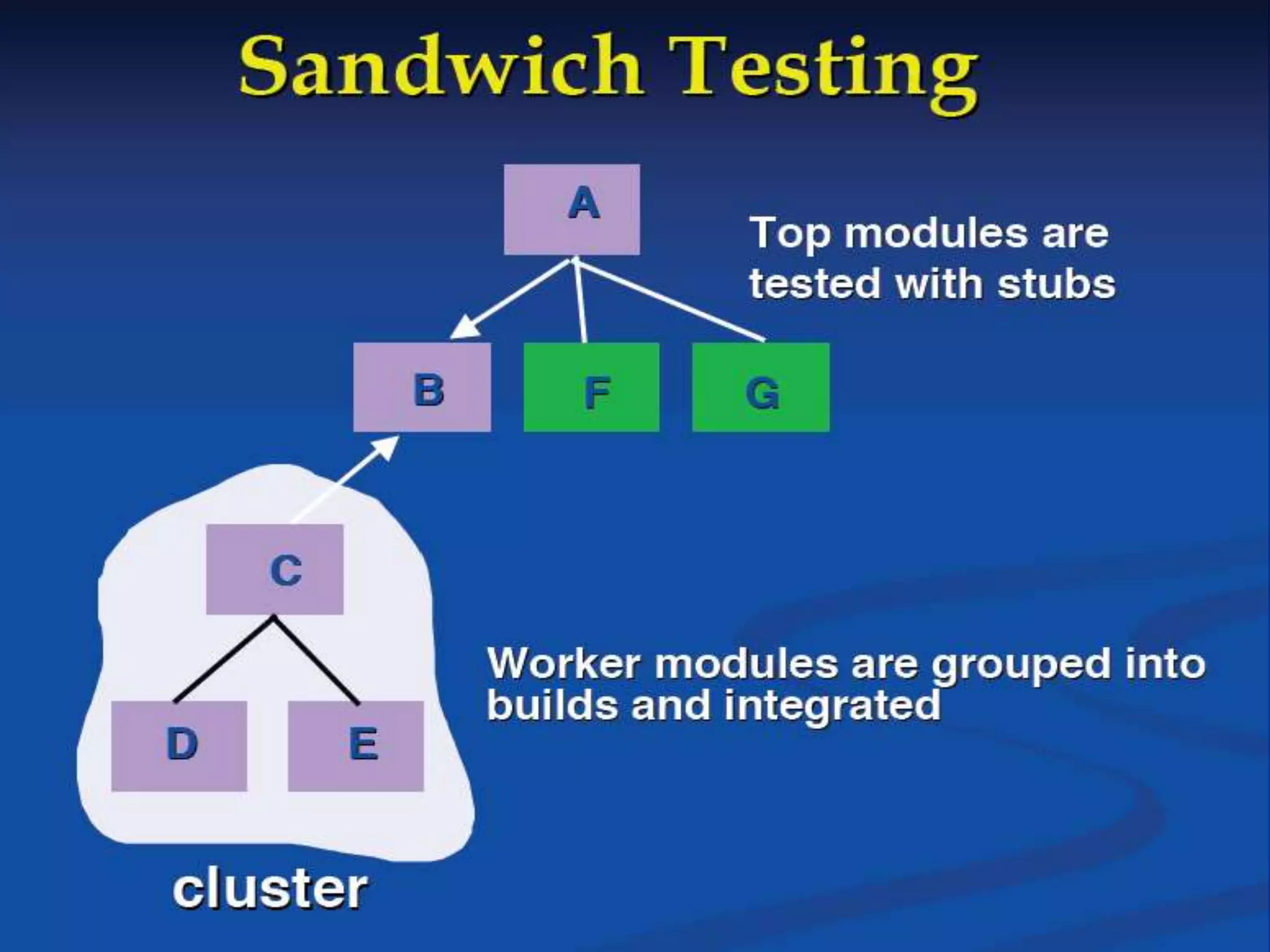 Sandwich Testing

A

Top modules are tested with stubs

B

F

G

C

D

E

Worker modules are grouped into builds and integrated

cluster